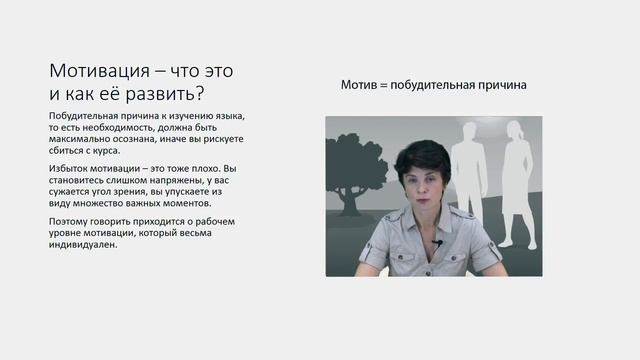 Мотивация – что это и как её развить?

Побудительная причина к изучению языка, то есть необходимость, должна быть максимально осознана, иначе вы рискуете сбиться с курса.

Избыток мотивации – это тоже плохо. Вы становитесь слишком напряжены, у вас сужается угол зрения, вы упускаете из виду множество важных моментов.

Поэтому говорить приходится о рабочем уровне мотивации, который весьма индивидуален.

Мотив = побудительная причина